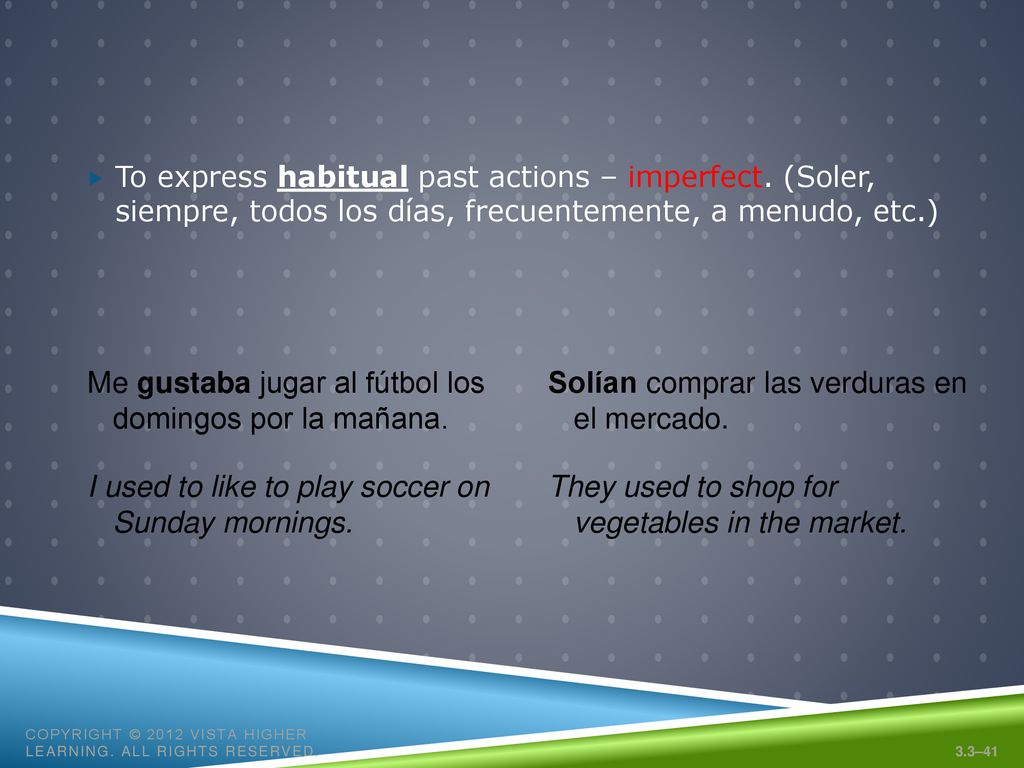 To express habitual past actions – imperfect. (Soler, siempre, todos los días, frecuentemente, a menudo, etc.)

Me gustaba jugar al fútbol los domingos por la mañana.

I used to like to play soccer on Sunday mornings.

Solían comprar las verduras en el mercado.

They used to shop for vegetables in the market.

COPYRIGHT © 2012 VISTA HIGHER LEARNING. ALL RIGHTS RESERVED.

3.3–41